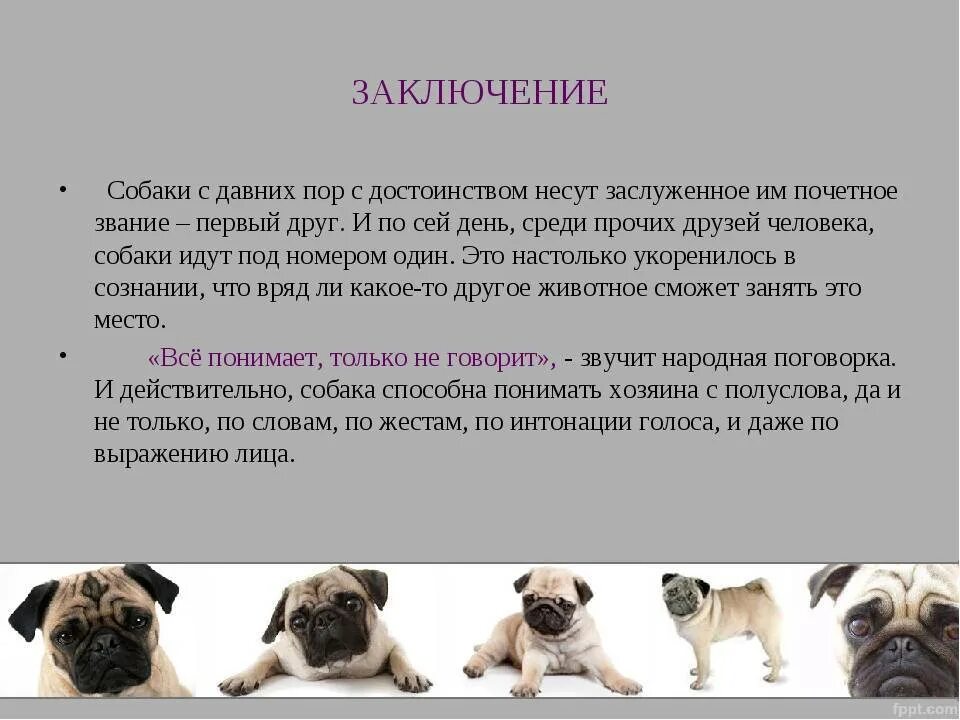 ЗАКЛЮЧЕНИЕ

• Собаки с давних пор с достоинством несут заслуженное им почетное звание – первый друг. И по сей день, среди прочих друзей человека, собаки идут под номером один. Это настолько укоренилось в сознании, что вряд ли какое-то другое животное сможет занять это место.

• «Всё понимает, только не говорит», - звучит народная поговорка. И действительно, собака способна понимать хозяина с полуслова, да и не только, по словам, по жестам, по интонации голоса, и даже по выражению лица.

fppt.com